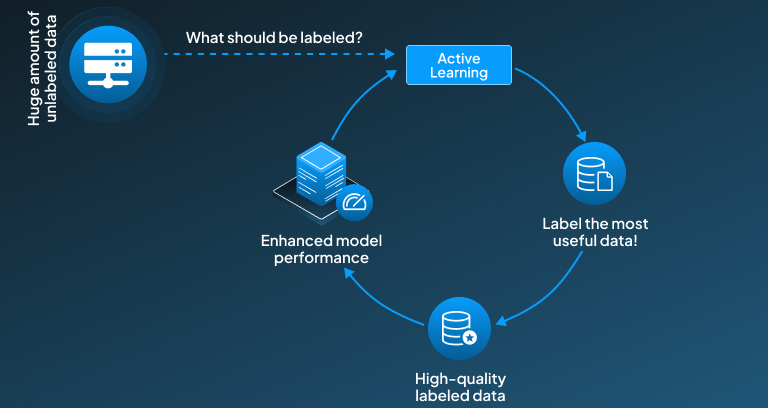 Huge amount of unlabeled data

What should be labeled?

Active Learning

Label the most useful data!

High-quality labeled data

Enhanced model performance